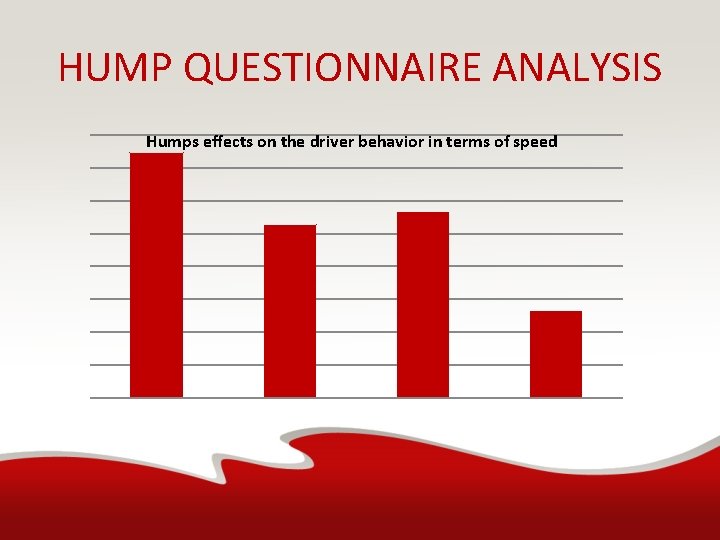 HUMP QUESTIONNAIRE ANALYSIS

Humps effects on the driver behavior in terms of speed